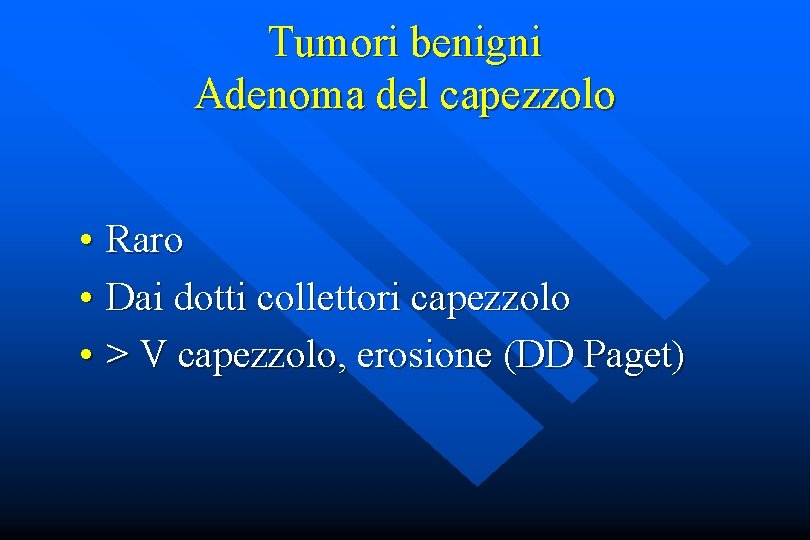 Tumori benigni
Adenoma del capezzolo

• Raro
• Dai dotti collettori capezzolo
• > V capezzolo, erosione (DD Paget)